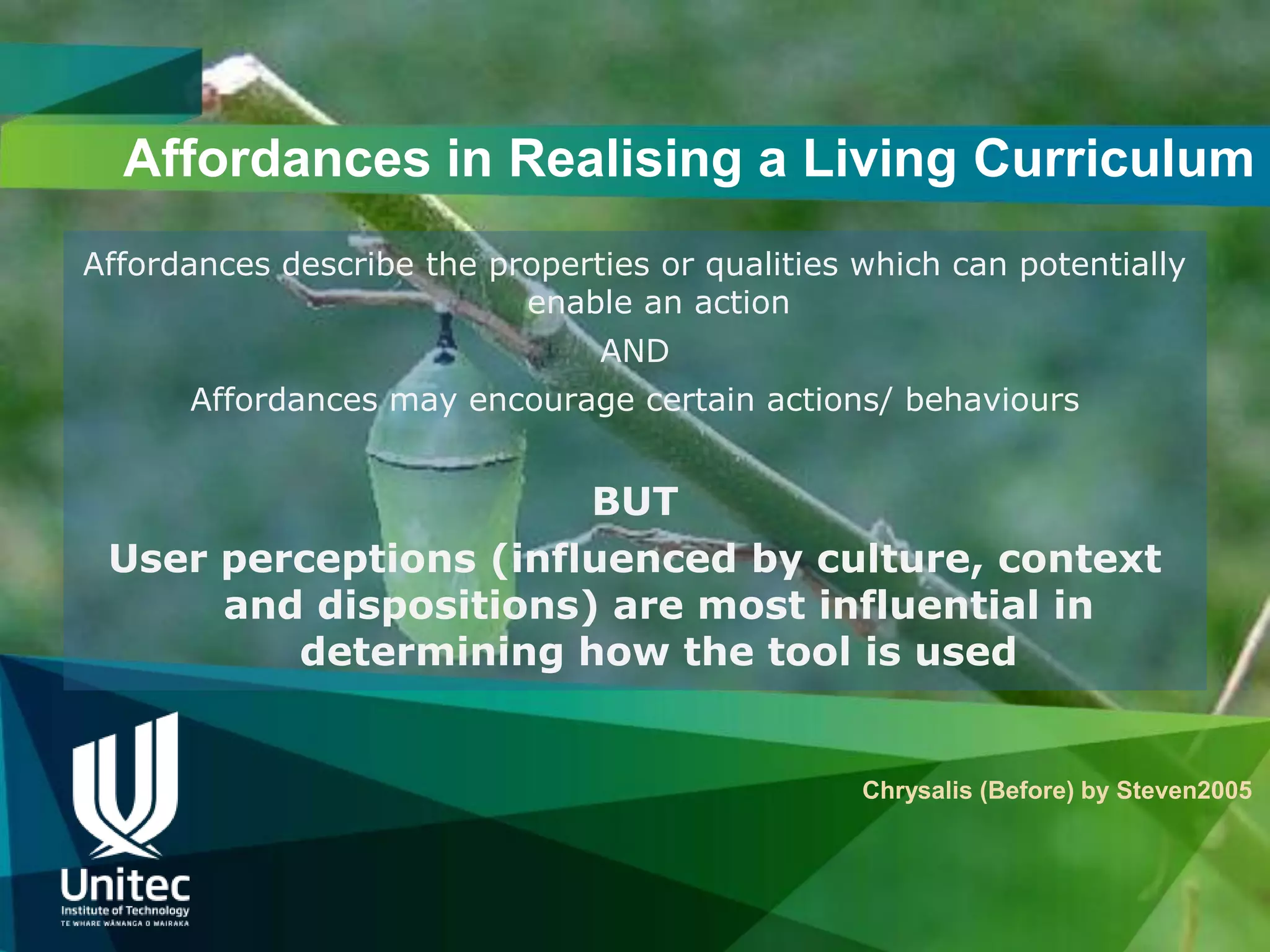 Affordances in Realising a Living Curriculum

Affordances describe the properties or qualities which can potentially enable an action

AND

Affordances may encourage certain actions/ behaviours

BUT

User perceptions (influenced by culture, context and dispositions) are most influential in determining how the tool is used

Chrysalis (Before) by Steven2005

Unitec
Institute of Technology
TE WHARE WĀNANGA O WAIRAKA